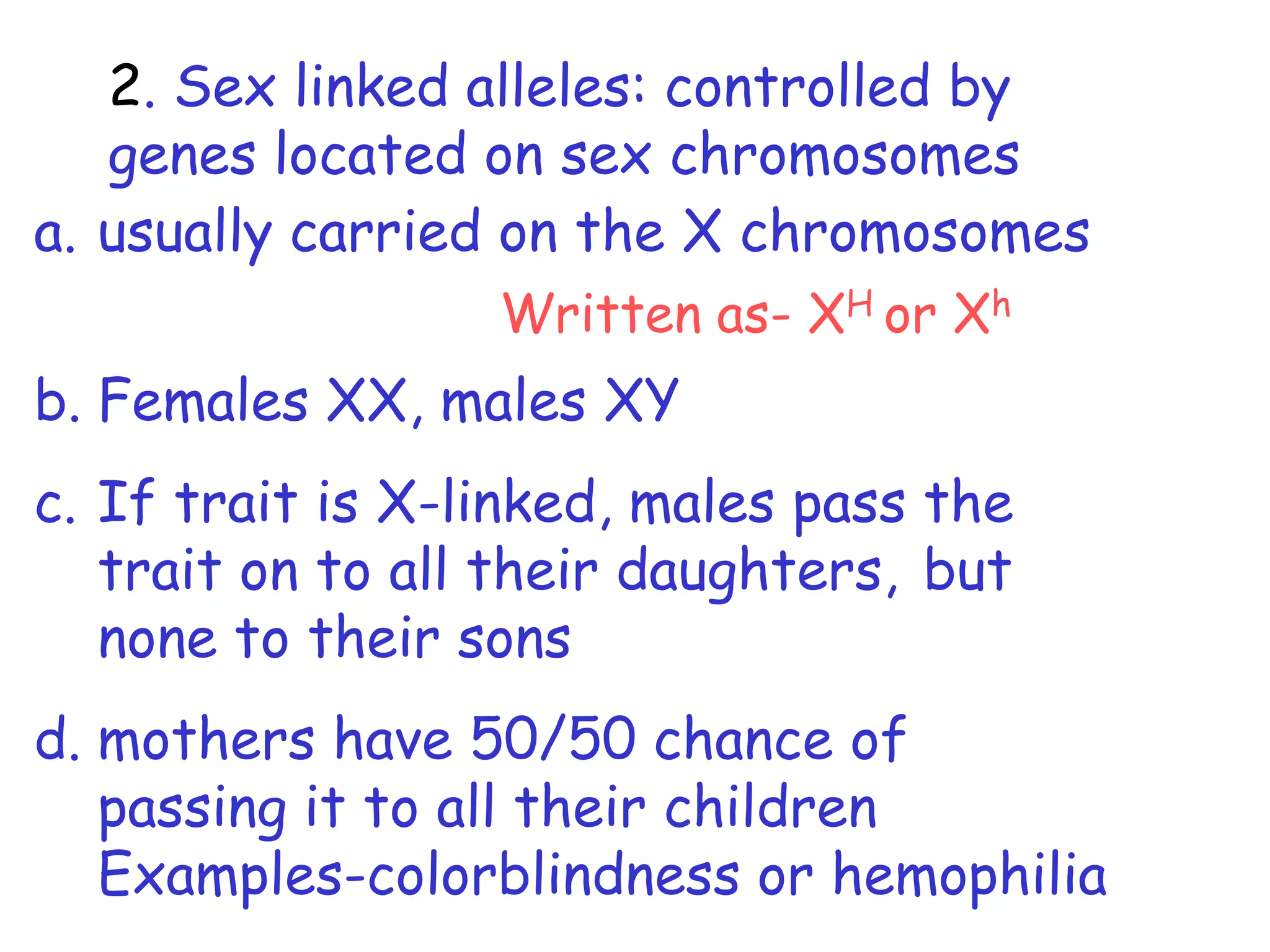 2. Sex linked alleles: controlled by genes located on sex chromosomes

a. usually carried on the X chromosomes

Written as- $X^H$ or $X^h$

b. Females XX, males XY

c. If trait is X-linked, males pass the trait on to all their daughters, but none to their sons

d. mothers have 50/50 chance of passing it to all their children
Examples-colorblindness or hemophilia